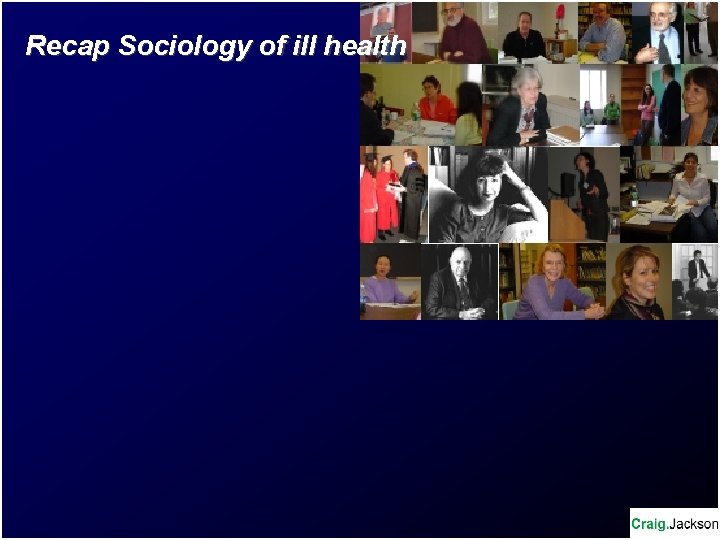 Recap Sociology of ill health

Craig.Jackson